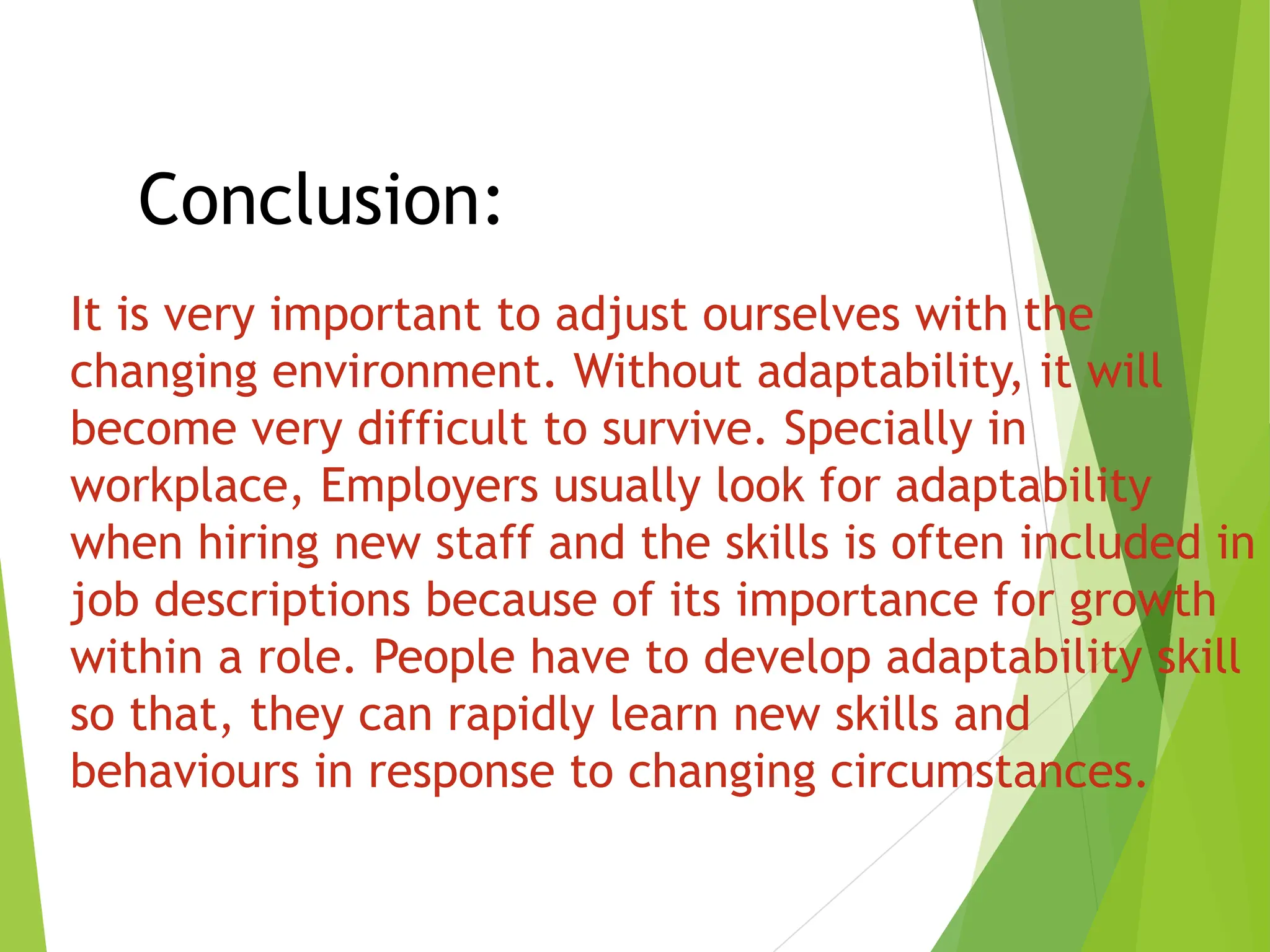 Conclusion:

It is very important to adjust ourselves with the changing environment. Without adaptability, it will become very difficult to survive. Specially in workplace, Employers usually look for adaptability when hiring new staff and the skills is often included in job descriptions because of its importance for growth within a role. People have to develop adaptability skill so that, they can rapidly learn new skills and behaviours in response to changing circumstances.